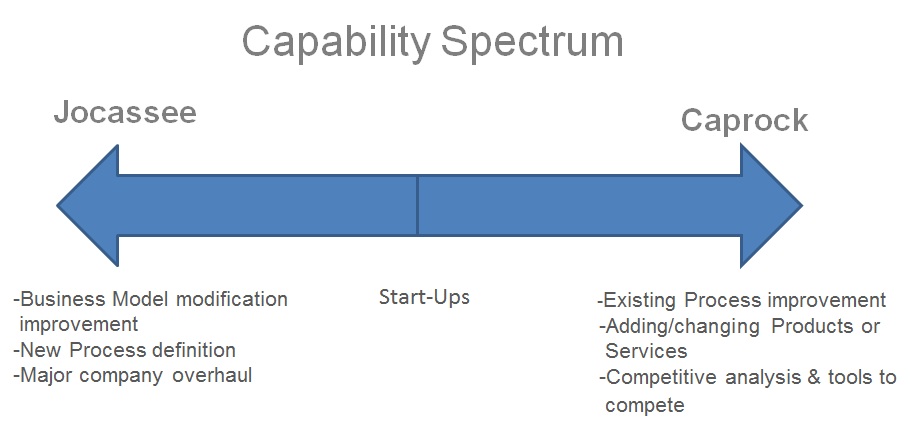 Capability Spectrum

Jocassee

Caprock

-Business Model modification improvement
-New Process definition
-Major company overhaul

Start-Ups

-Existing Process improvement
-Adding/changing Products or Services
-Competitive analysis & tools to compete